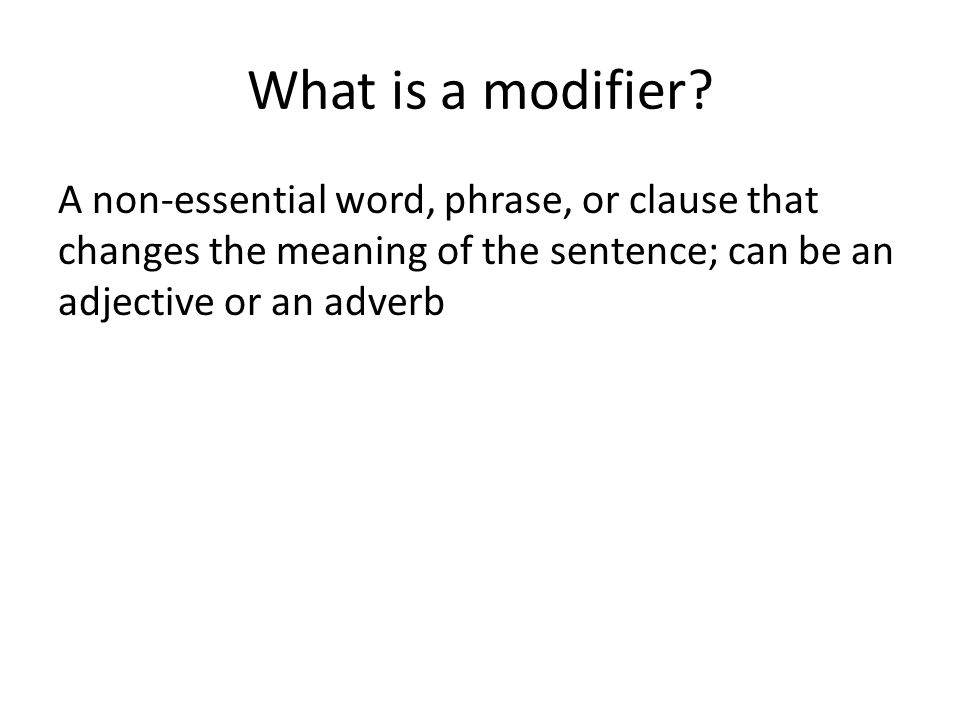 What is a modifier?

A non-essential word, phrase, or clause that changes the meaning of the sentence; can be an adjective or an adverb